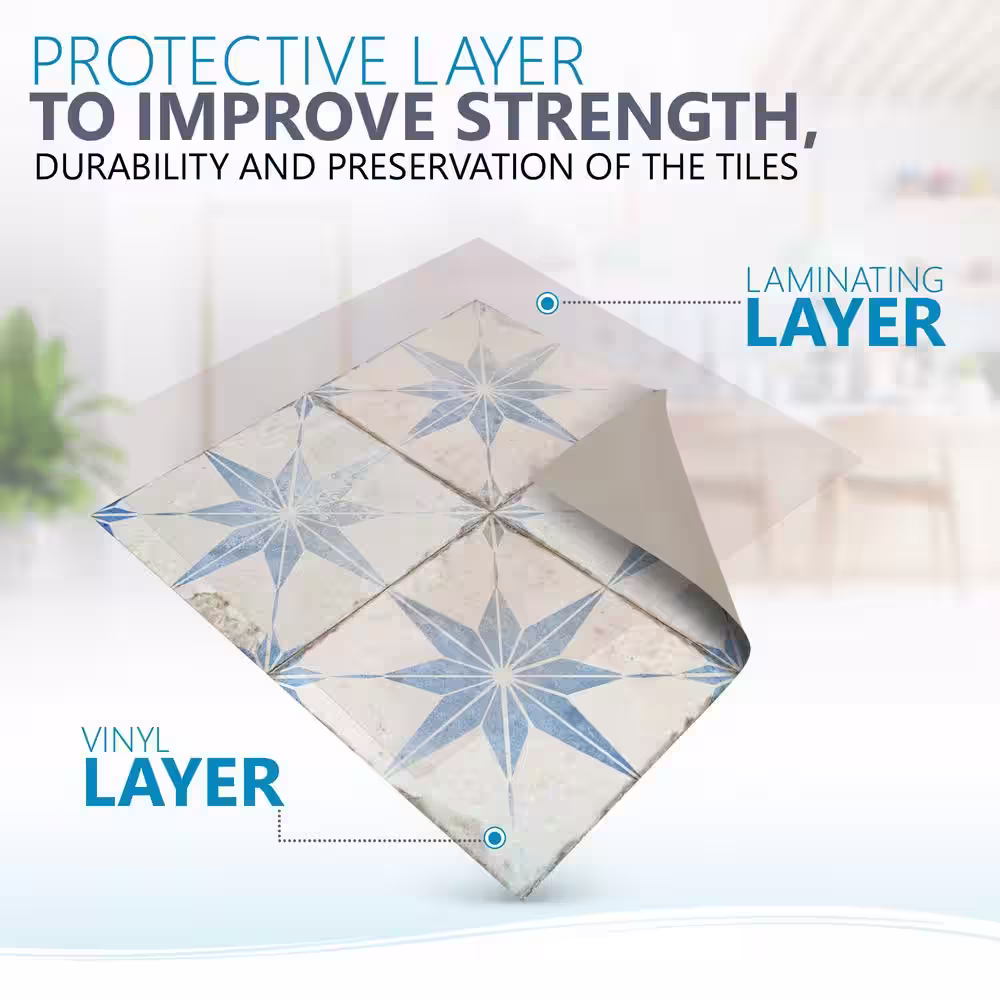 PROTECTIVE LAYER
TO IMPROVE STRENGTH,
DURABILITY AND PRESERVATION OF THE TILES

LAMINATING
LAYER

VINYL
LAYER